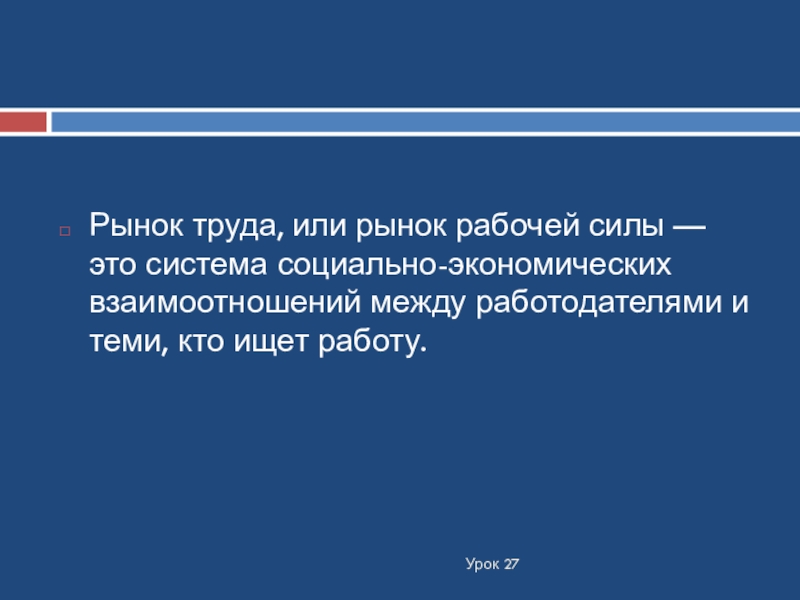 Рынок труда, или рынок рабочей силы — это система социально-экономических взаимоотношений между работодателями и теми, кто ищет работу.

Урок 27